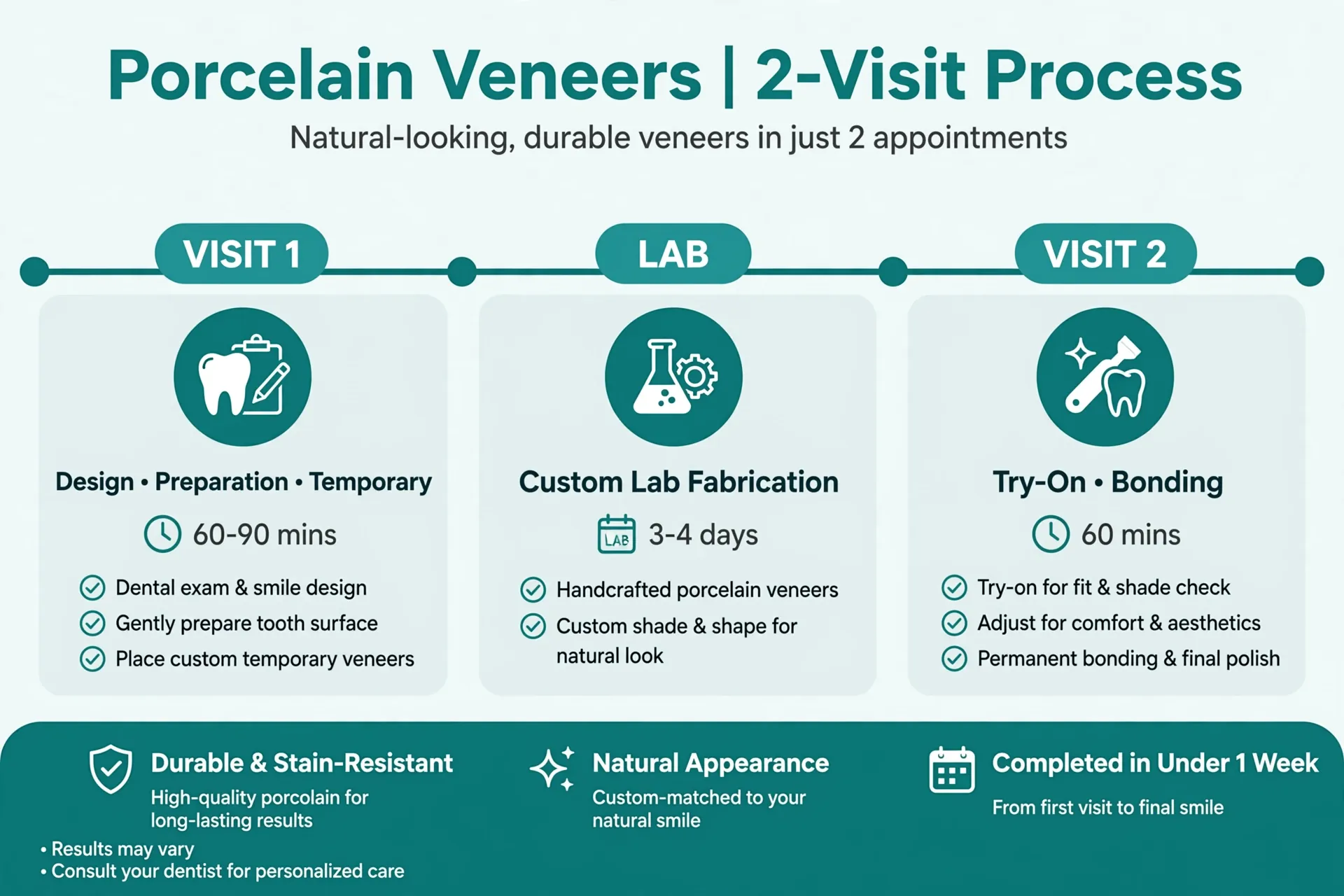 Porcelain Veneers | 2-Visit Process

Natural-looking, durable veneers in just 2 appointments

VISIT 1

Design • Preparation • Temporary

60-90 mins

Dental exam & smile design
Gently prepare tooth surface
Place custom temporary veneers

LAB

Custom Lab Fabrication

LAB 3-4 days

Handcrafted porcelain veneers
Custom shade & shape for natural look

VISIT 2

Try-On • Bonding

60 mins

Try-on for fit & shade check
Adjust for comfort & aesthetics
Permanent bonding & final polish

Durable & Stain-Resistant
High-quality porcolain for long-lasting results

Natural Appearance
Custom-matched to your natural smile

Completed in Under 1 Week
From first visit to final smile

• Results may vary
• Consult your dentist for personalized care